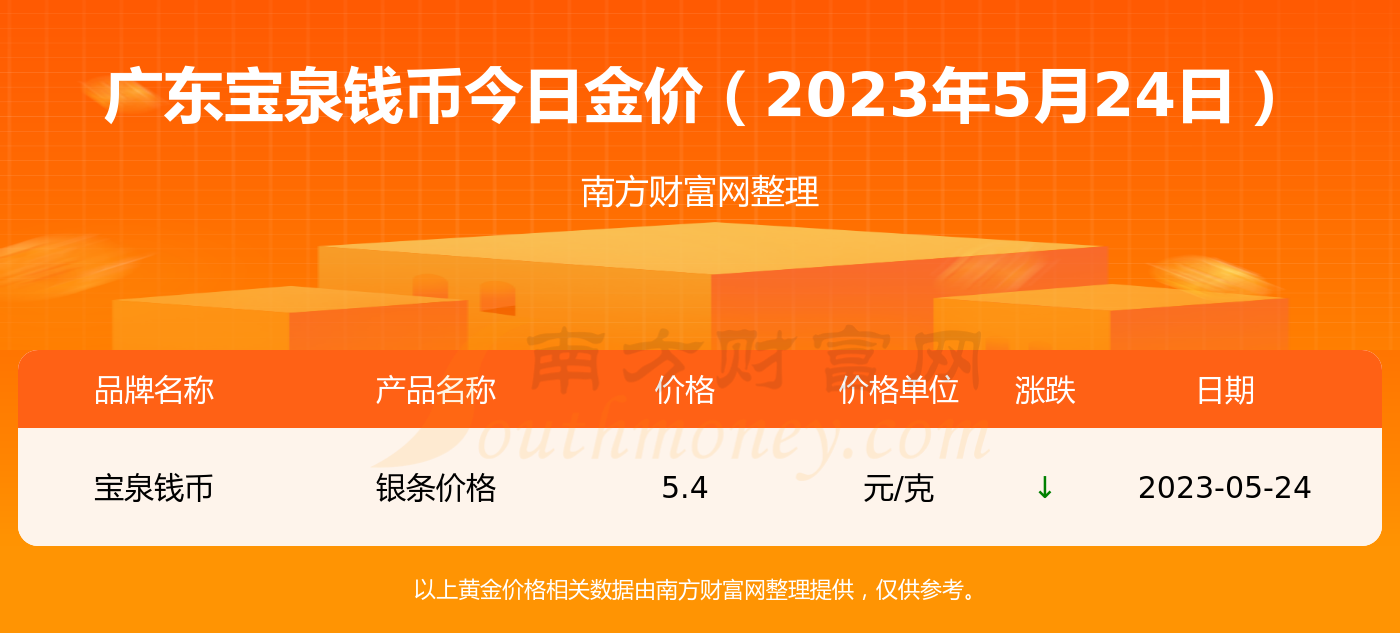 广东宝泉钱币今日金价（2023年5月24日）

南方财富网整理

南方财富网
Southmoney.com

| 品牌名称 | 产品名称 | 价格 | 价格单位 | 涨跌 | 日期 |
|---|---|---|---|---|---|
| 宝泉钱币 | 银条价格 | 5.4 | 元/克 | ↓ | 2023-05-24 |

以上黄金价格相关数据由南方财富网整理提供，仅供参考。